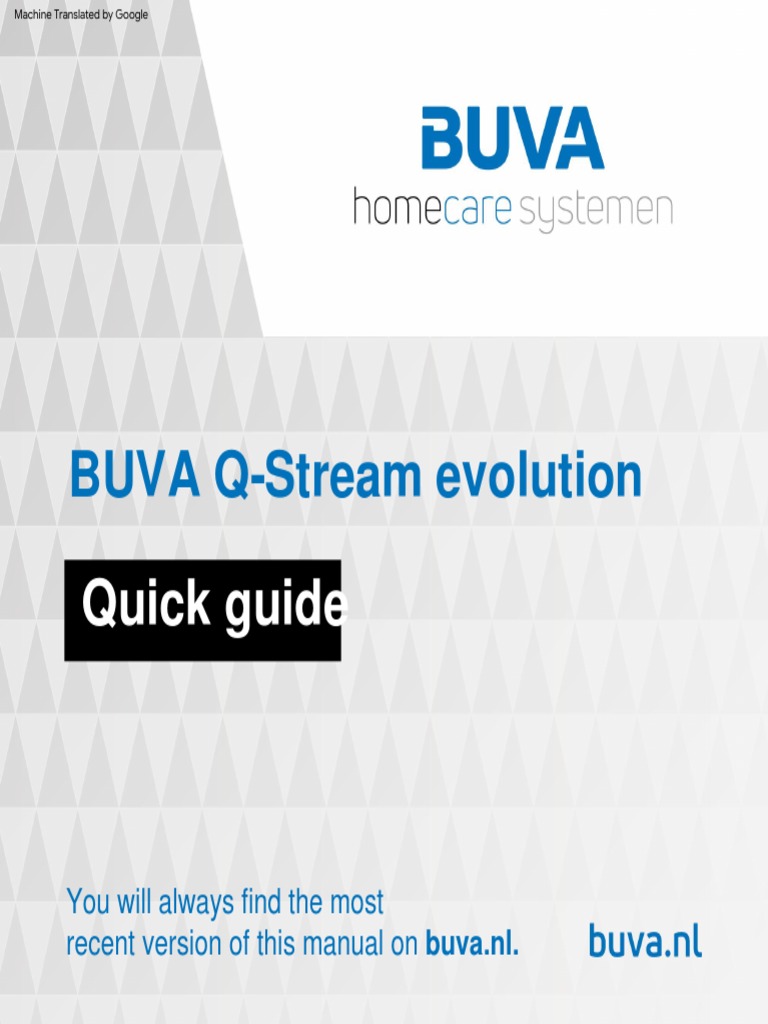 Machine Translated by Google

BUVA
homecare systemen

BUVA Q-Stream evolution

Quick guide

You will always find the most recent version of this manual on buva.nl.

buva.nl